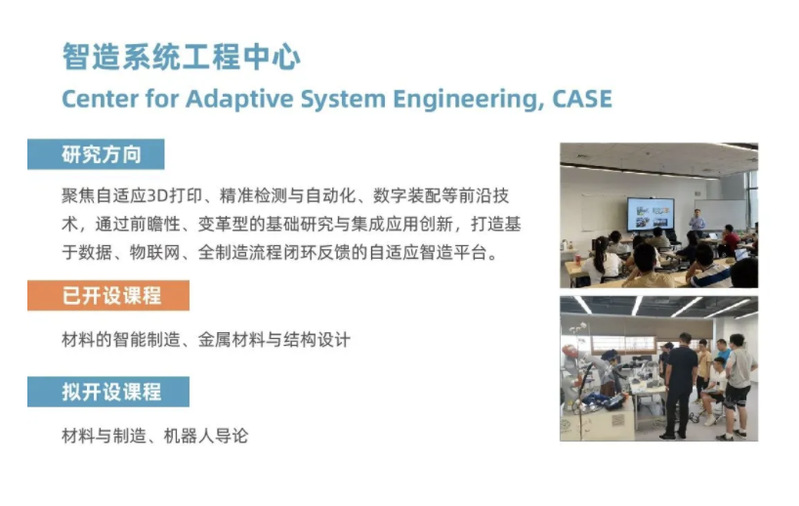 智造系统工程中心

Center for Adaptive System Engineering, CASE

研究方向

聚焦自适应3D打印、精准检测与自动化、数字装配等前沿技术，通过前瞻性、变革型的基础研究与集成应用创新，打造基于数据、物联网、全制造流程闭环反馈的自适应智造平台。

已开设课程

材料的智能制造、金属材料与结构设计

拟开设课程

材料与制造、机器人导论